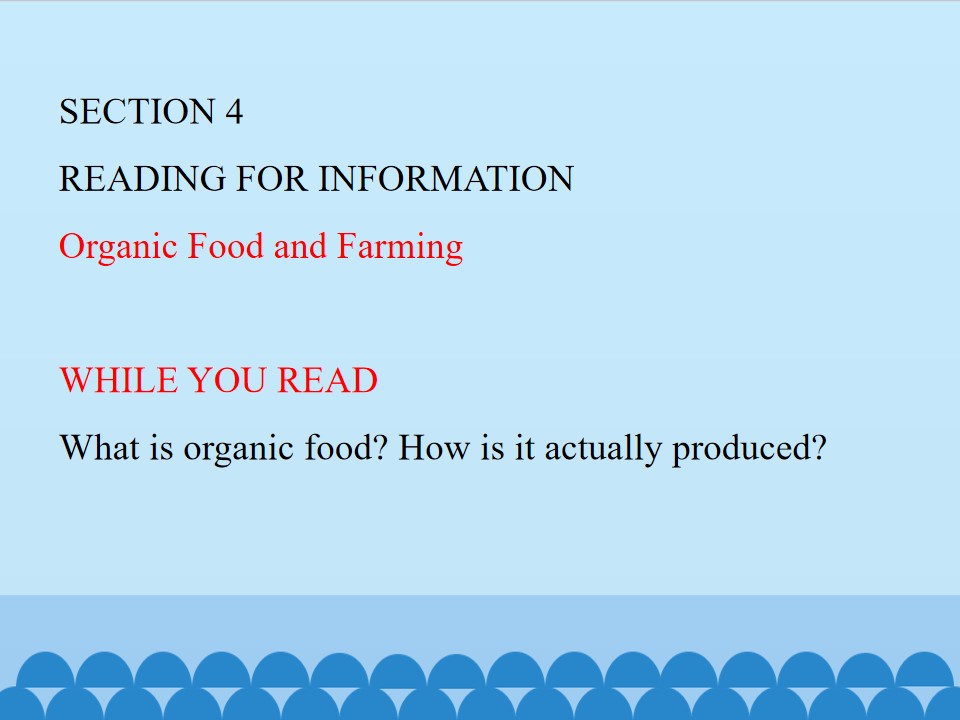 SECTION 4

READING FOR INFORMATION

Organic Food and Farming

WHILE YOU READ

What is organic food? How is it actually produced?